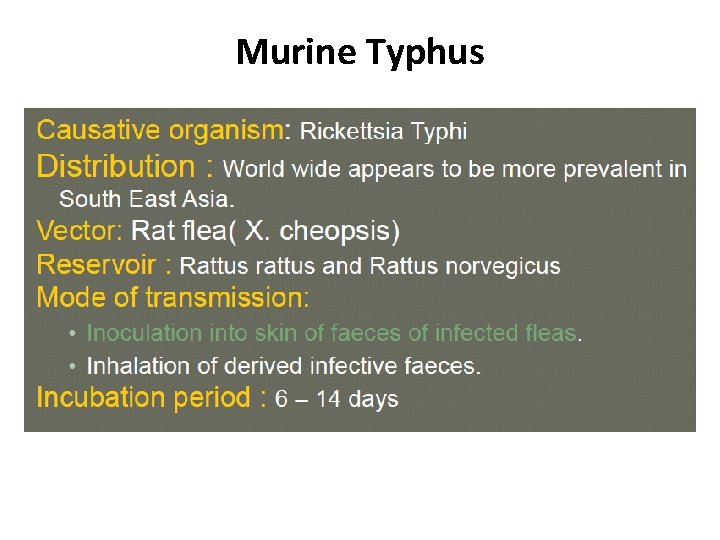 Murine Typhus

Causative organism: Rickettsia Typhi
Distribution : World wide appears to be more prevalent in South East Asia.
Vector: Rat flea( X. cheopsis)
Reservoir : Rattus rattus and Rattus norvegicus
Mode of transmission:
• Inoculation into skin of faeces of infected fleas.
• Inhalation of derived infective faeces.
Incubation period : 6 – 14 days